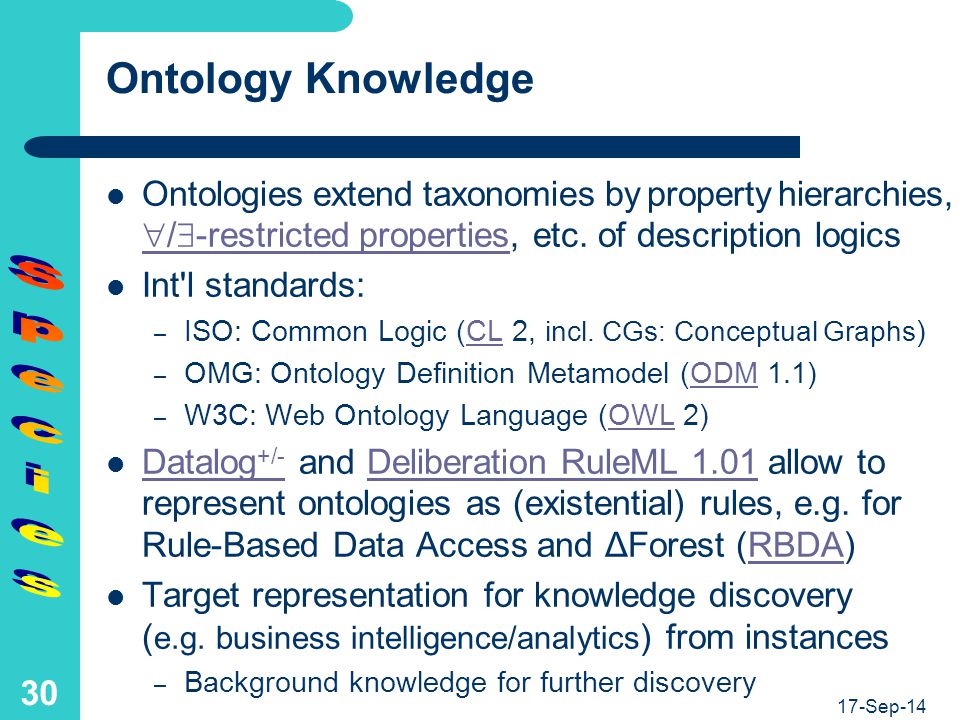 Ontology Knowledge

Species

- Ontologies extend taxonomies by property hierarchies, $\forall/\exists$-restricted properties, etc. of description logics
- Int'l standards:
  – ISO: Common Logic (CL 2, incl. CGs: Conceptual Graphs)
  – OMG: Ontology Definition Metamodel (ODM 1.1)
  – W3C: Web Ontology Language (OWL 2)
- Datalog$^{+/-}$ and Deliberation RuleML 1.01 allow to represent ontologies as (existential) rules, e.g. for Rule-Based Data Access and ΔForest (RBDA)
- Target representation for knowledge discovery (e.g. business intelligence/analytics) from instances
  – Background knowledge for further discovery

30

17-Sep-14